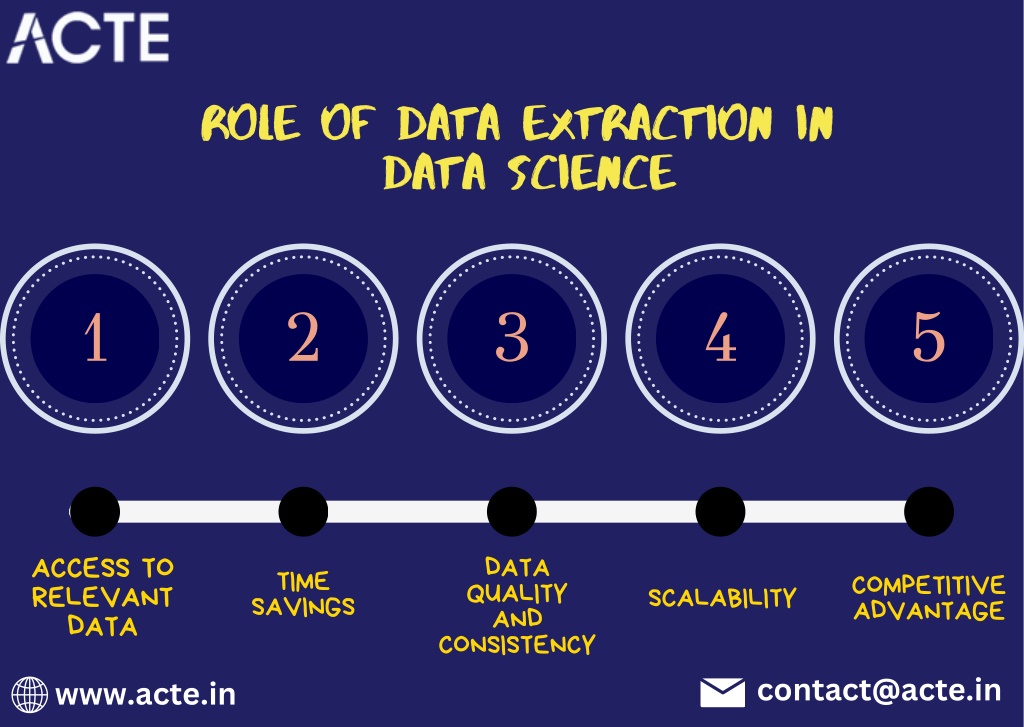 ACTE

ROLE OF DATA EXTRACTION IN DATA SCIENCE

1

2

3

4

5

ACCESS TO RELEVANT DATA

TIME SAVINGS

DATA QUALITY AND CONSISTENCY

SCALABILITY

COMPETITIVE ADVANTAGE

www.acte.in

contact@acte.in